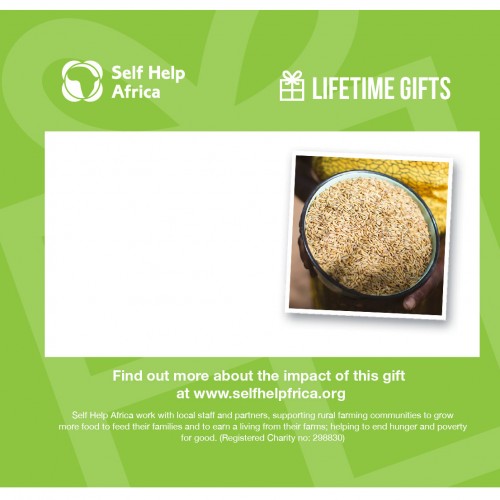 Self Help Africa

LIFETIME GIFTS

Find out more about the impact of this gift at www.selfhelpfrica.org

Self Help Africa work with local staff and partners, supporting rural farming communities to grow more food to feed their families and to earn a living from their farms; helping to end hunger and poverty for good. (Registered Charity no: 298830)